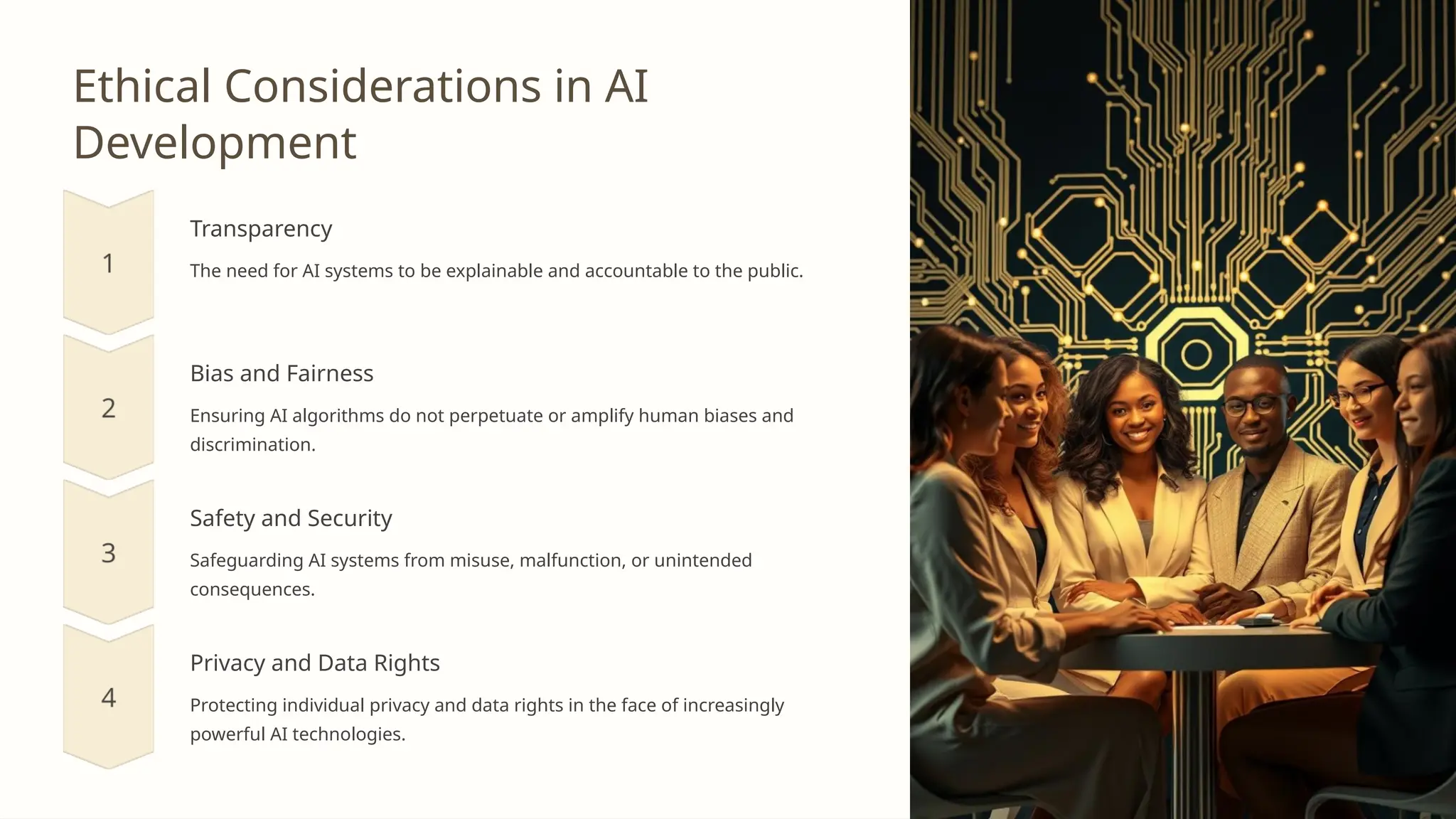 Ethical Considerations in AI Development

1

Transparency

The need for AI systems to be explainable and accountable to the public.

2

Bias and Fairness

Ensuring AI algorithms do not perpetuate or amplify human biases and discrimination.

3

Safety and Security

Safeguarding AI systems from misuse, malfunction, or unintended consequences.

4

Privacy and Data Rights

Protecting individual privacy and data rights in the face of increasingly powerful AI technologies.